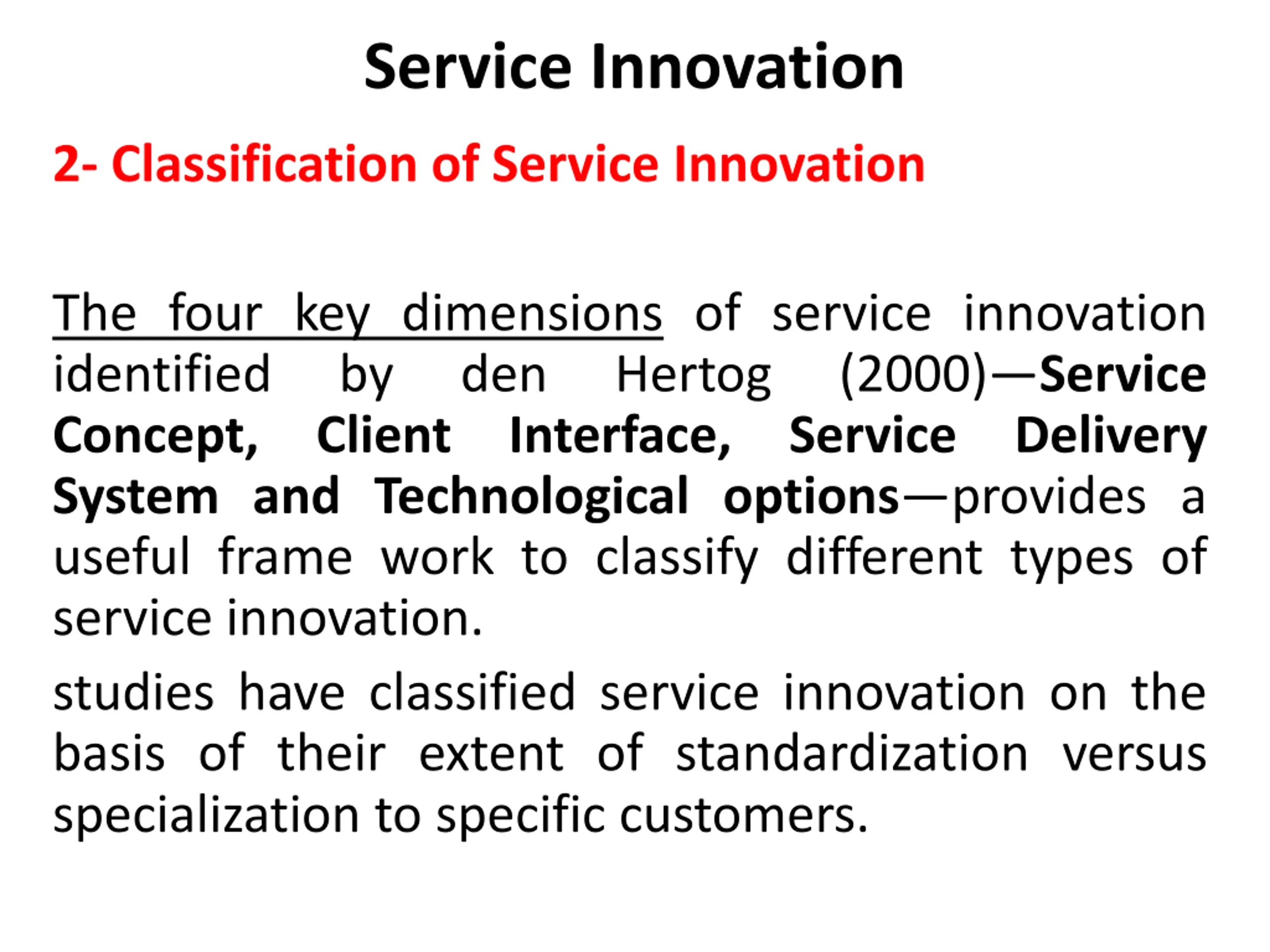 Service Innovation

2- Classification of Service Innovation

The four key dimensions of service innovation identified by den Hertog (2000)—Service Concept, Client Interface, Service Delivery System and Technological options—provides a useful frame work to classify different types of service innovation.

studies have classified service innovation on the basis of their extent of standardization versus specialization to specific customers.